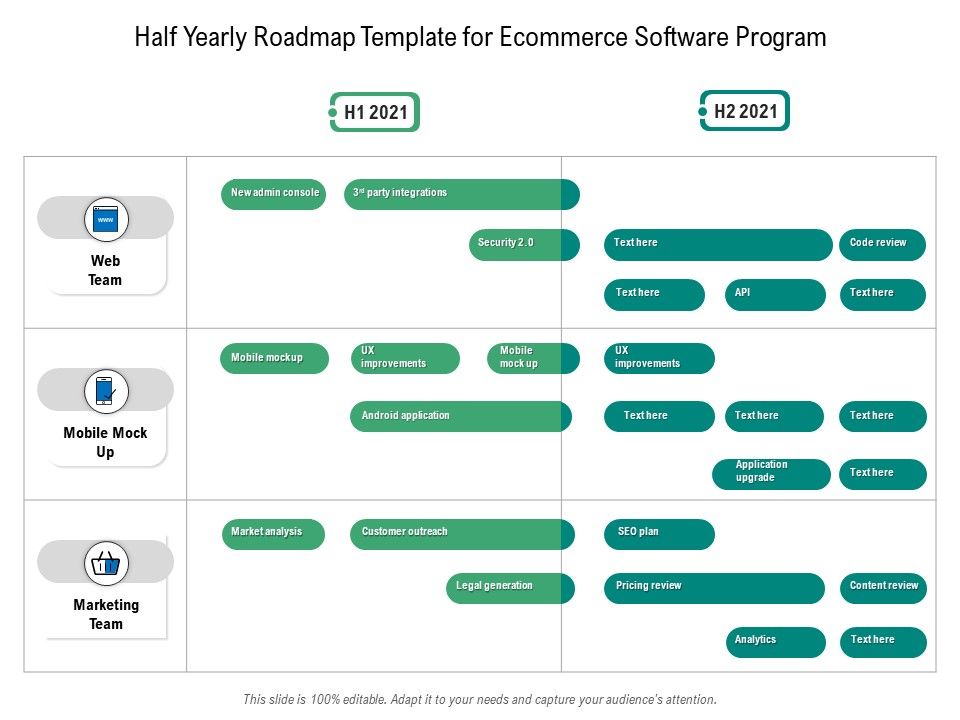 Half Yearly Roadmap Template for Ecommerce Software Program

H1 2021

H2 2021

www

Web Team

New admin console

3rd party integrations

Security 2.0

Text here

Code review

Text here

API

Text here

Mobile Mock Up

Mobile mockup

UX improvements

Mobile mock up

UX improvements

Android application

Text here

Text here

Text here

Application upgrade

Text here

Marketing Team

Market analysis

Customer outreach

SEO plan

Legal generation

Pricing review

Content review

Analytics

Text here

This slide is 100% editable. Adapt it to your needs and capture your audience's attention.